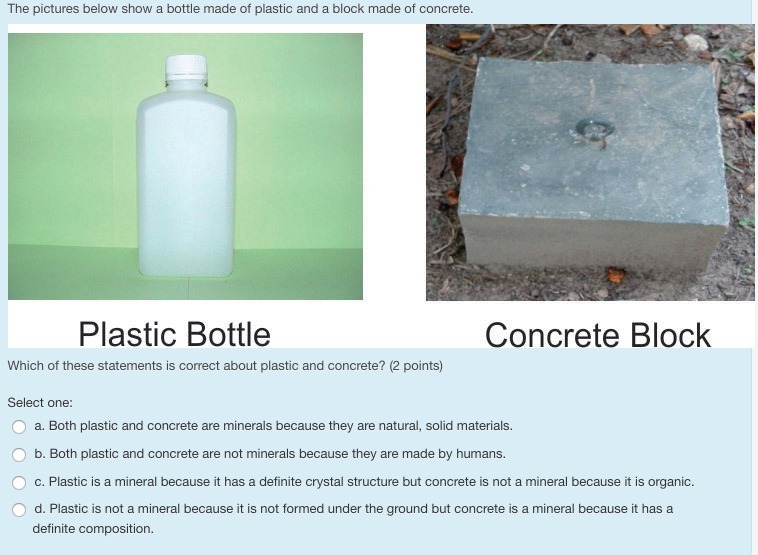 The pictures below show a bottle made of plastic and a block made of concrete.

Plastic Bottle

Concrete Block

Which of these statements is correct about plastic and concrete? (2 points)

Select one:

a. Both plastic and concrete are minerals because they are natural, solid materials.

b. Both plastic and concrete are not minerals because they are made by humans.

c. Plastic is a mineral because it has a definite crystal structure but concrete is not a mineral because it is organic.

d. Plastic is not a mineral because it is not formed under the ground but concrete is a mineral because it has a definite composition.